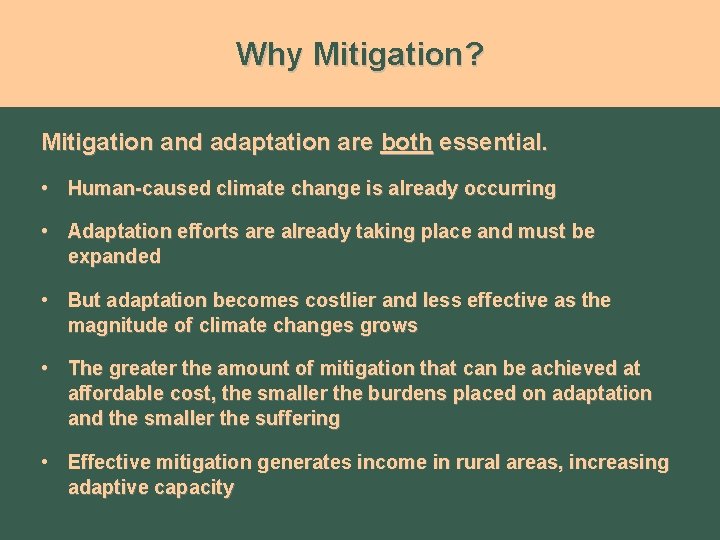 Why Mitigation?

Mitigation and adaptation are both essential.

• Human-caused climate change is already occurring

• Adaptation efforts are already taking place and must be expanded

• But adaptation becomes costlier and less effective as the magnitude of climate changes grows

• The greater the amount of mitigation that can be achieved at affordable cost, the smaller the burdens placed on adaptation and the smaller the suffering

• Effective mitigation generates income in rural areas, increasing adaptive capacity